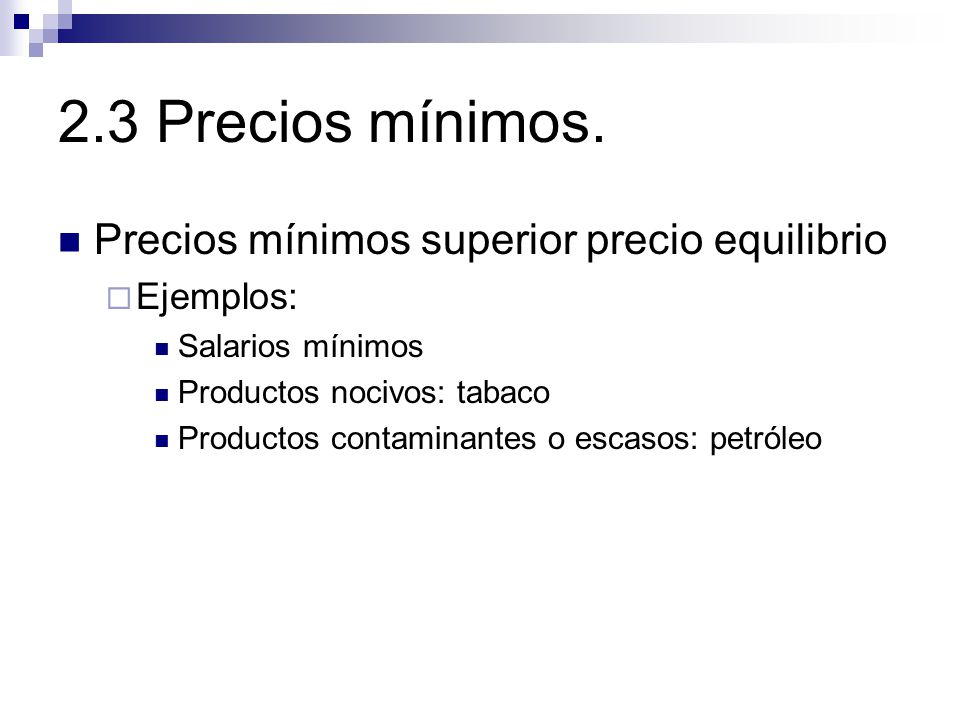 2.3 Precios mínimos.

Precios mínimos superior precio equilibrio

Ejemplos:

Salarios mínimos

Productos nocivos: tabaco

Productos contaminantes o escasos: petróleo